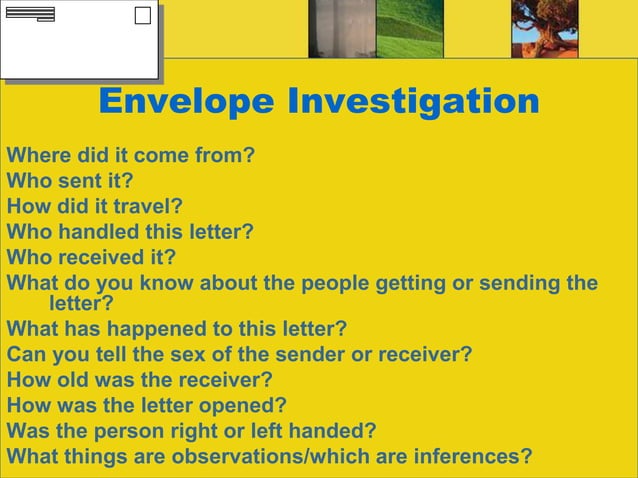 Envelope Investigation

Where did it come from?
Who sent it?
How did it travel?
Who handled this letter?
Who received it?
What do you know about the people getting or sending the letter?
What has happened to this letter?
Can you tell the sex of the sender or receiver?
How old was the receiver?
How was the letter opened?
Was the person right or left handed?
What things are observations/which are inferences?